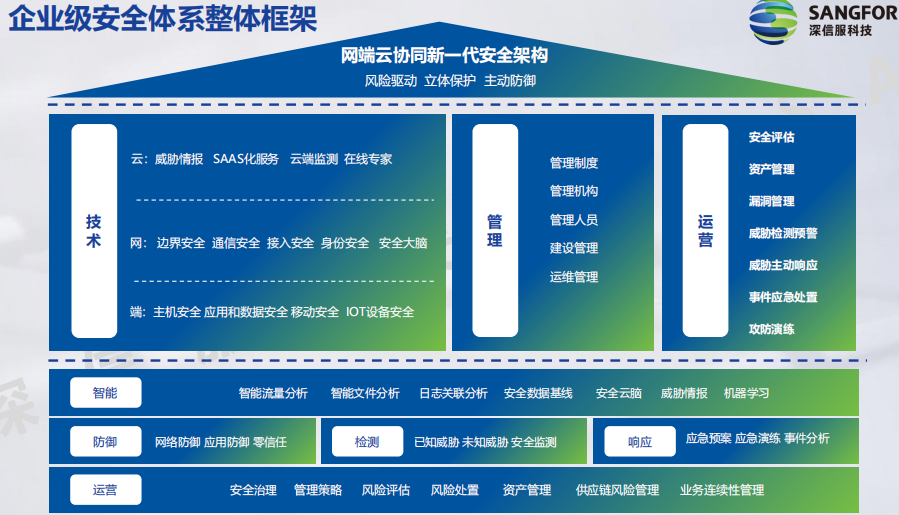 企业级安全体系整体框架

SANGFOR
深信服科技

网端云协同新一代安全架构
风险驱动 立体保护 主动防御

技术

云：威胁情报 SAAS化服务 云端监测 在线专家

网：边界安全 通信安全 接入安全 身份安全 安全大脑

端：主机安全 应用和数据安全 移动安全 IOT设备安全

管理

管理制度
管理机构
管理人员
建设管理
运维管理

运营

安全评估
资产管理
漏洞管理
威胁检测预警
威胁主动响应
事件应急处置
攻防演练

智能 智能流量分析 智能文件分析 日志关联分析 安全数据基线 安全云脑 威胁情报 机器学习

防御 网络防御 应用防御 零信任

检测 已知威胁 未知威胁 安全监测

响应 应急预案 应急演练 事件分析

运营 安全治理 管理策略 风险评估 风险处置 资产管理 供应链风险管理 业务连续性管理